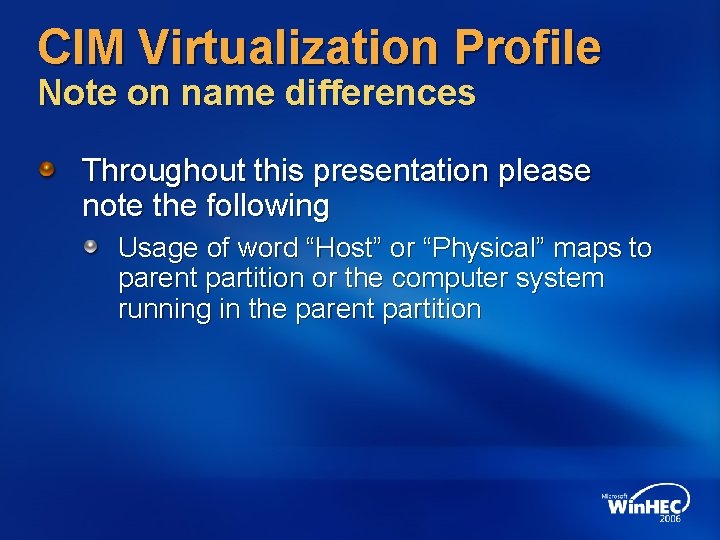 CIM Virtualization Profile
Note on name differences

Throughout this presentation please note the following

Usage of word “Host” or “Physical” maps to parent partition or the computer system running in the parent partition

Microsoft WinHEC 2006